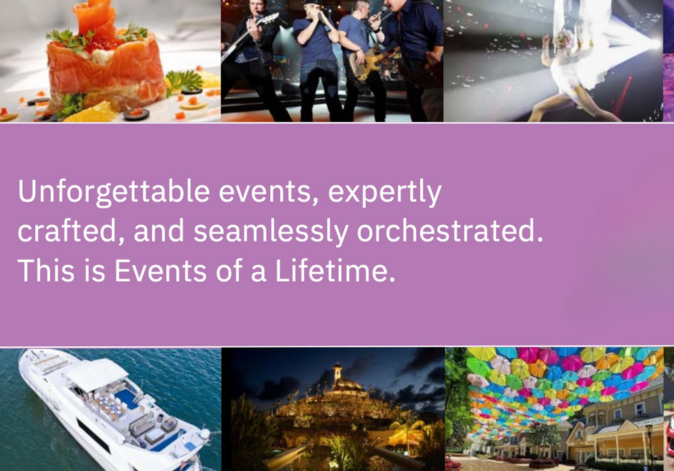 Unforgettable events, expertly crafted, and seamlessly orchestrated. This is Events of a Lifetime.